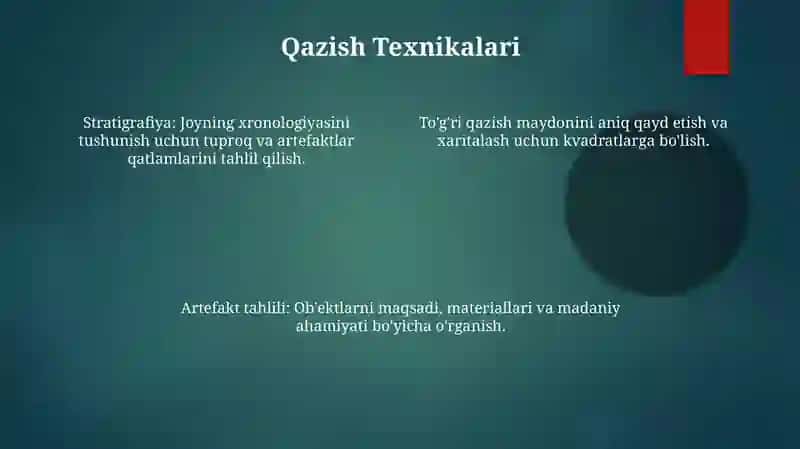 Qazish Texnikalari

Stratigrafiya: Joyning xronologiyasini tushunish uchun tuproq va artefaktlar qatlamlarini tahlil qilish.

To'g'ri qazish maydonini aniq qayd etish va xaritalash uchun kvadratlarga bo'lish.

Artefakt tahlili: Ob'ektlarni maqsadi, materiallari va madaniy ahamiyati bo'yicha o'rganish.